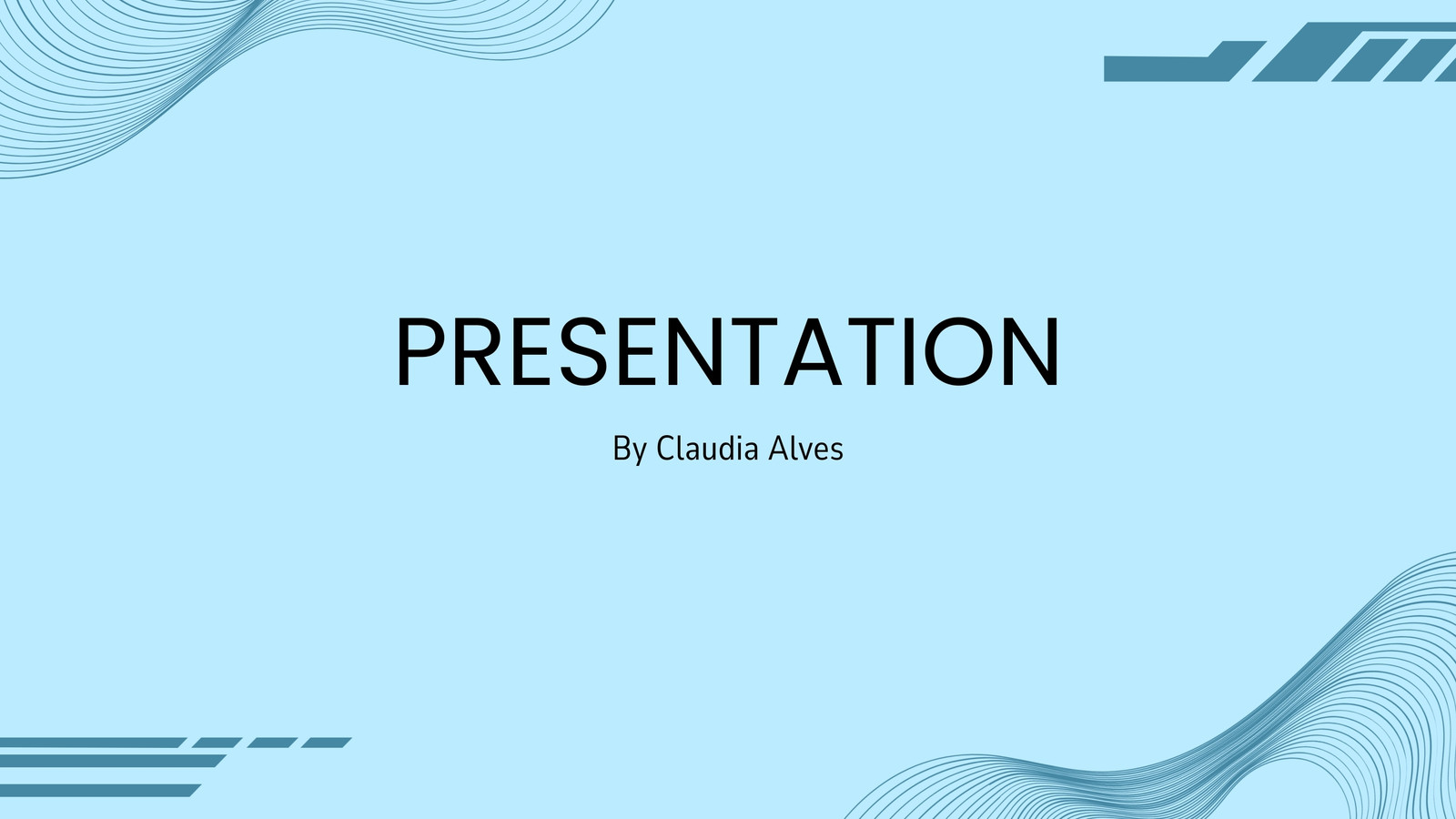 PRESENTATION

By Claudia Alves